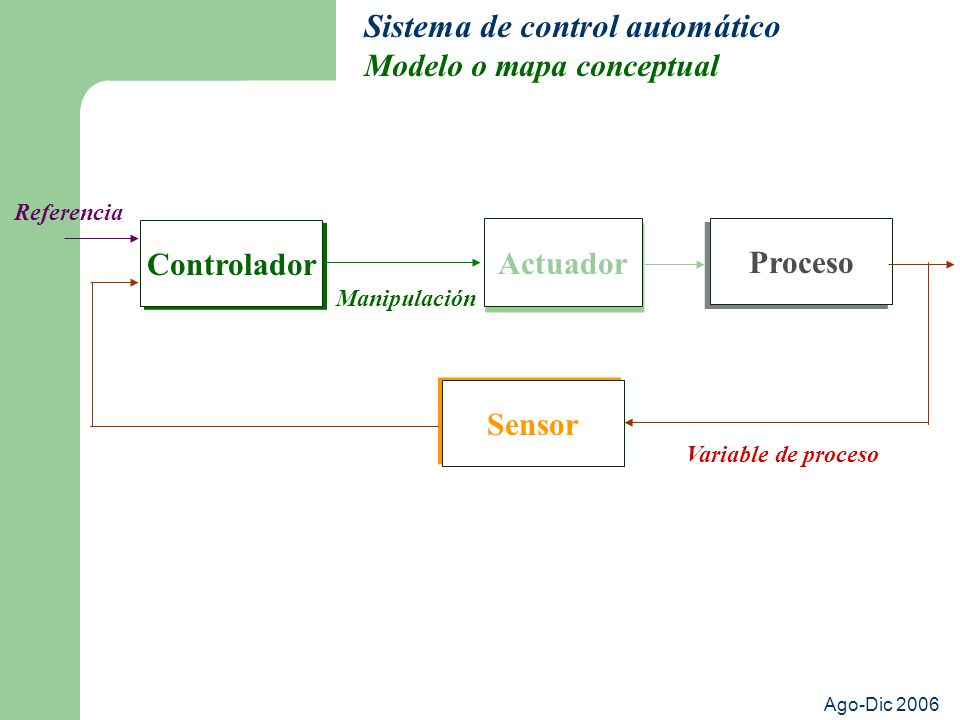 Sistema de control automático
Modelo o mapa conceptual

Referencia

Controlador

Manipulación

Actuador

Proceso

Sensor

Variable de proceso

Ago-Dic 2006